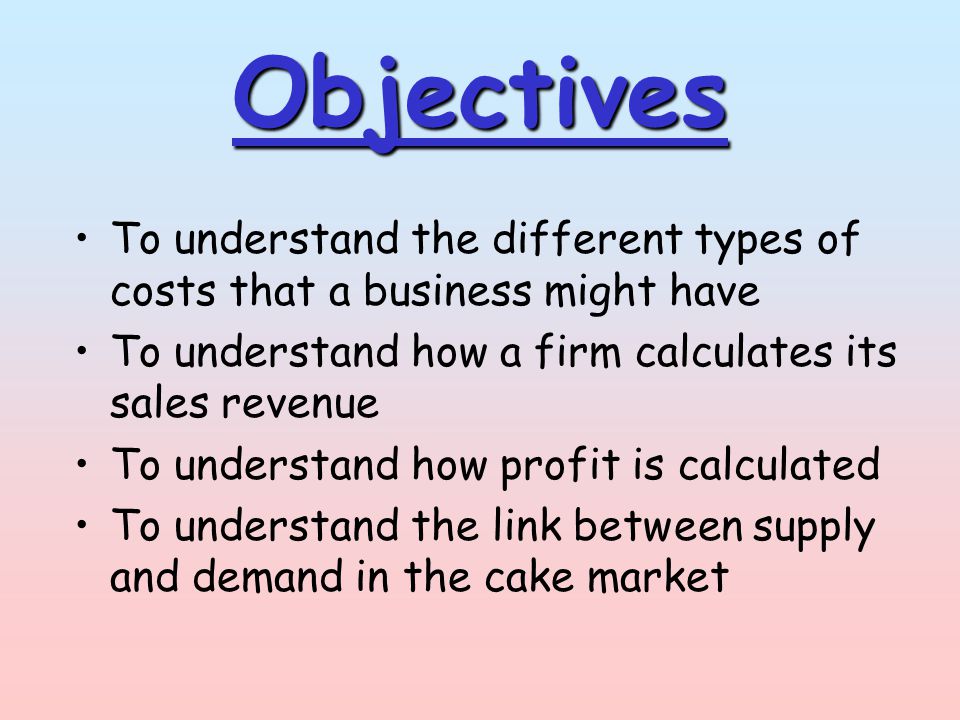 Objectives

• To understand the different types of costs that a business might have
• To understand how a firm calculates its sales revenue
• To understand how profit is calculated
• To understand the link between supply and demand in the cake market